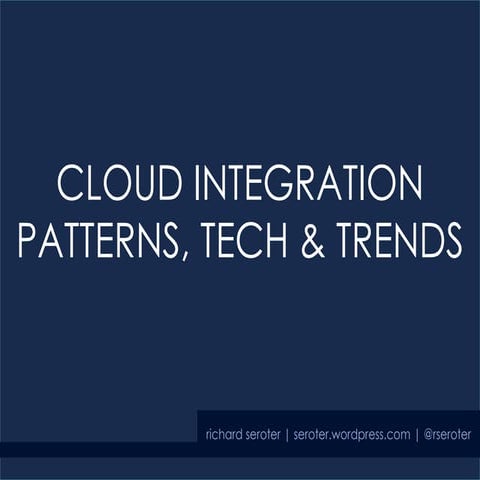 CLOUD INTEGRATION
PATTERNS, TECH & TRENDS

richard seroter | seroter.wordpress.com | @rseroter